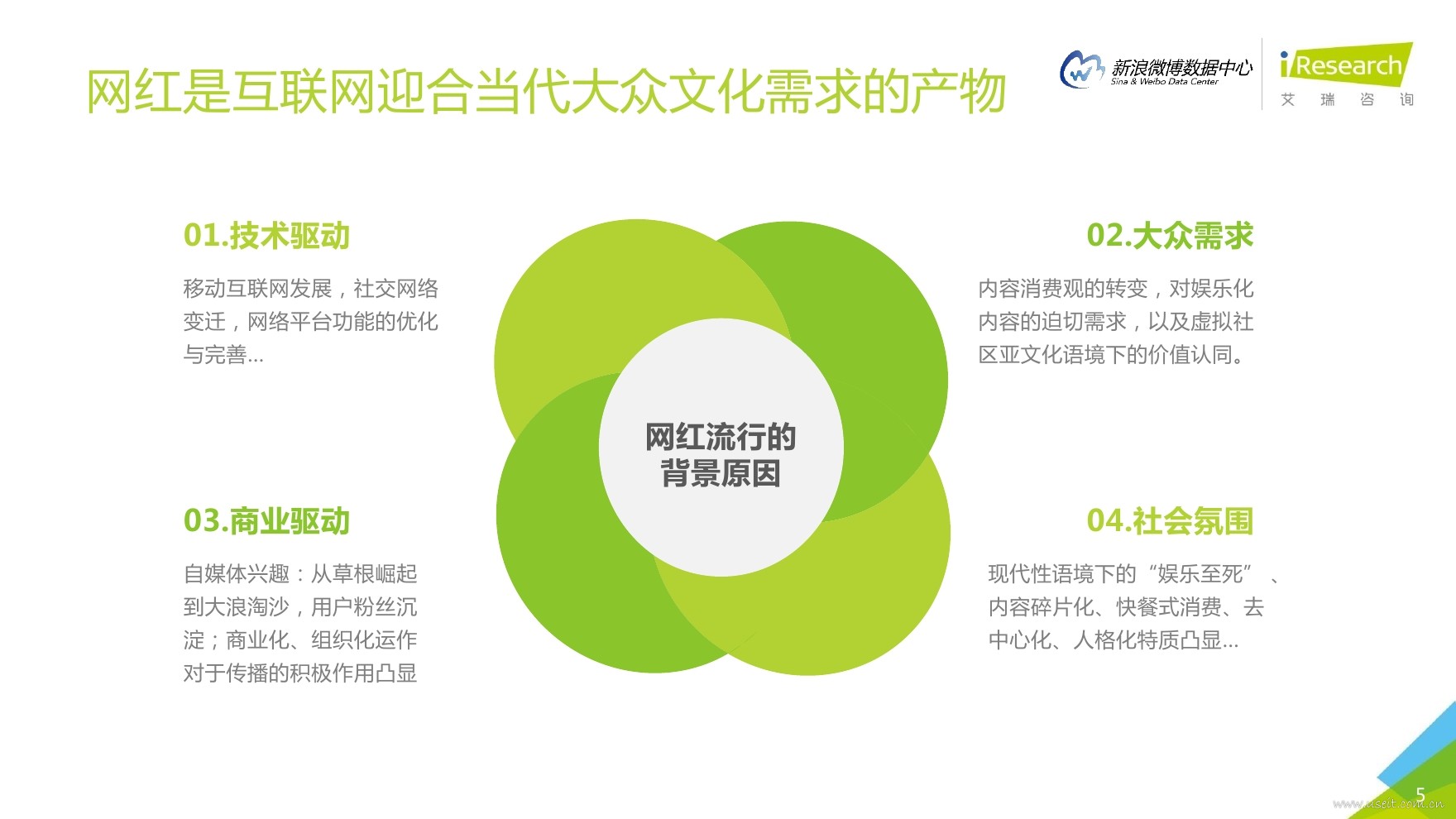 网红是互联网迎合当代大众文化需求的产物

新浪微博数据中心
Sina & Weibo Data Center

iResearch
艾 瑞 咨 询

01.技术驱动

移动互联网发展，社交网络变迁，网络平台功能的优化与完善...

02.大众需求

内容消费观的转变，对娱乐化内容的迫切需求，以及虚拟社区亚文化语境下的价值认同。

网红流行的背景原因

03.商业驱动

自媒体兴趣：从草根崛起到大浪淘沙，用户粉丝沉淀；商业化、组织化运作对于传播的积极作用凸显

04.社会氛围

现代性语境下的“娱乐至死”、内容碎片化、快餐式消费、去中心化、人格化特质凸显...

5

www.useit.com.cn